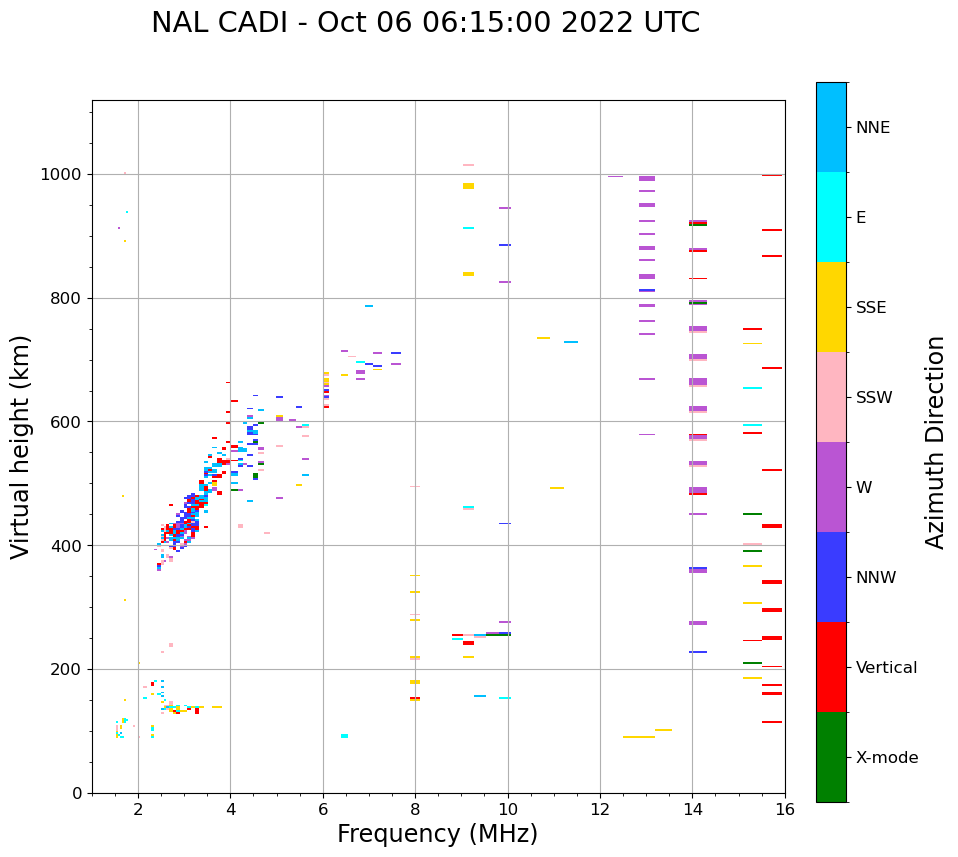 NAL CADI - Oct 06 06:15:00 2022 UTC

Virtual height (km)

1000
800
600
400
200
0

2
4
6
8
10
12
14
16

Frequency (MHz)

NNE
E
SSE
SSW
W
NNW
Vertical
X-mode

Azimuth Direction